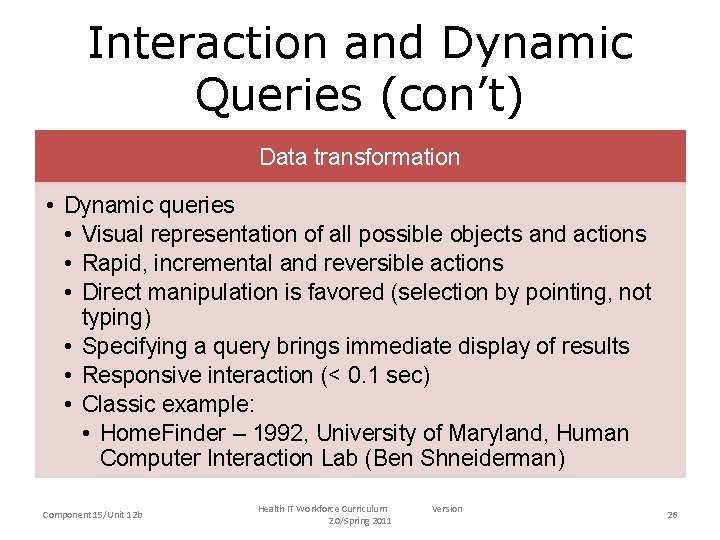 Interaction and Dynamic Queries (con't)

Data transformation

• Dynamic queries
  • Visual representation of all possible objects and actions
  • Rapid, incremental and reversible actions
  • Direct manipulation is favored (selection by pointing, not typing)
  • Specifying a query brings immediate display of results
  • Responsive interaction (< 0.1 sec)
  • Classic example:
    • HomeFinder – 1992, University of Maryland, Human Computer Interaction Lab (Ben Shneiderman)

Component 15/Unit 12b

Health IT Workforce Curriculum Version 2.0/Spring 2011

26